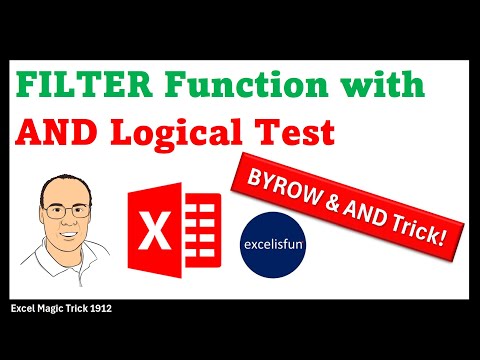 FILTER Function with
AND Logical Test

BYROW & AND Trick!

X

excelisfun

Excel Magic Trick 1912